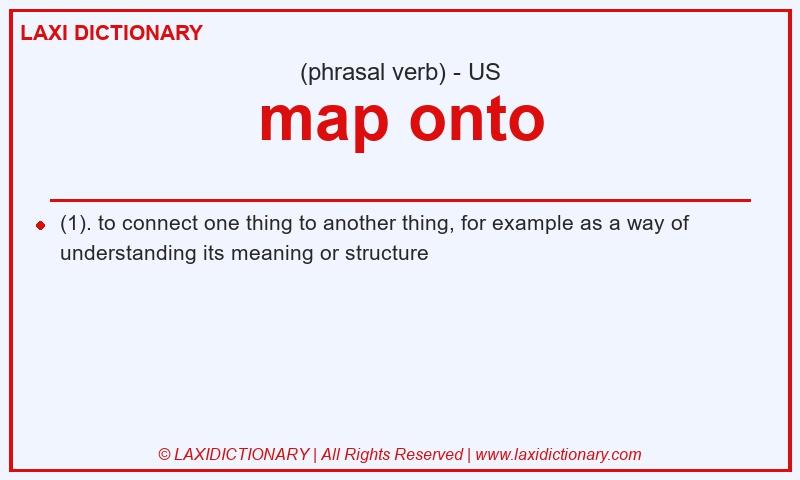 LAXI DICTIONARY

(phrasal verb) - US

map onto

(1). to connect one thing to another thing, for example as a way of understanding its meaning or structure

© LAXIDICTIONARY | All Rights Reserved | www.laxidictionary.com